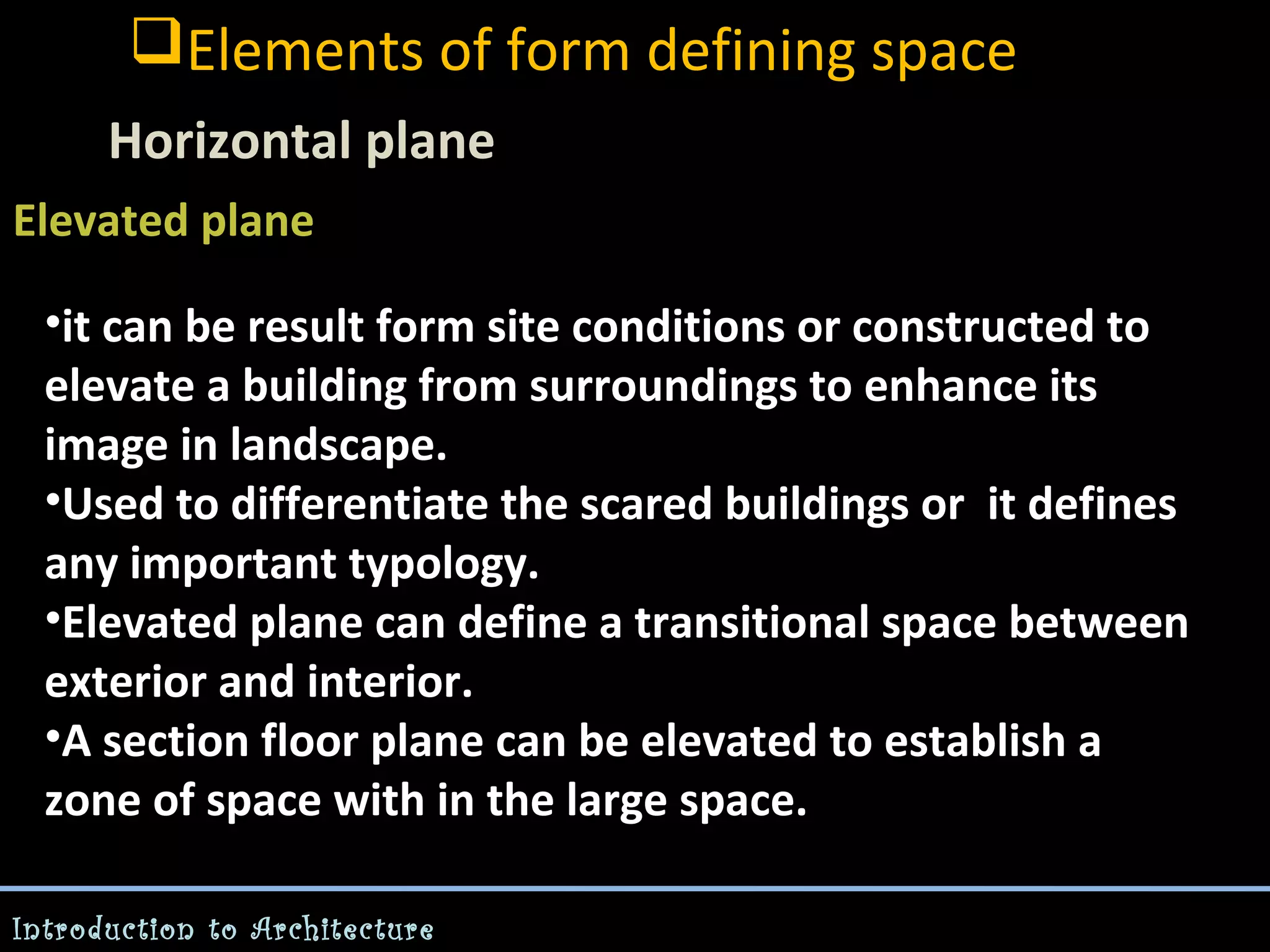 ❑Elements of form defining space

Horizontal plane

Elevated plane

•it can be result form site conditions or constructed to elevate a building from surroundings to enhance its image in landscape.
•Used to differentiate the scared buildings or it defines any important typology.
•Elevated plane can define a transitional space between exterior and interior.
•A section floor plane can be elevated to establish a zone of space with in the large space.

Introduction to Architecture